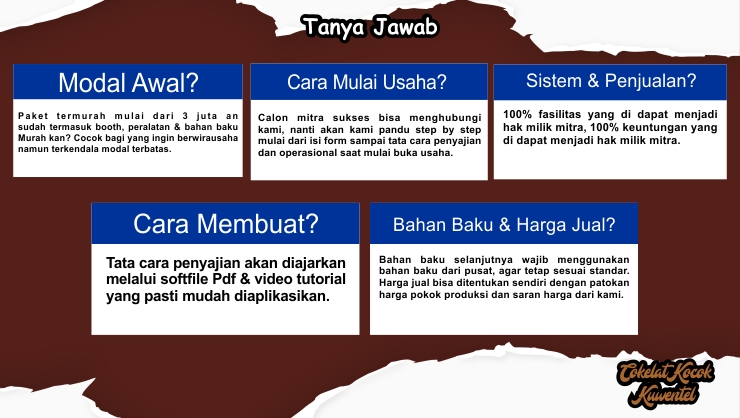 Tanya Jawab

Modal Awal?

Paket termurah mulai dari 3 juta an sudah termasuk booth, peralatan & bahan baku Murah kan? Cocok bagi yang ingin berwirausaha namun terkendala modal terbatas.

Cara Mulai Usaha?

Calon mitra sukses bisa menghubungi kami, nanti akan kami pandu step by step mulai dari isi form sampai tata cara penyajian dan operasional saat mulai buka usaha.

Sistem & Penjualan?

100% fasilitas yang di dapat menjadi hak milik mitra, 100% keuntungan yang di dapat menjadi hak milik mitra.

Cara Membuat?

Tata cara penyajian akan diajarkan melalui softfile Pdf & video tutorial yang pasti mudah diaplikasikan.

Bahan Baku & Harga Jual?

Bahan baku selanjutnya wajib menggunakan bahan baku dari pusat, agar tetap sesuai standar. Harga jual bisa ditentukan sendiri dengan patokan harga pokok produksi dan saran harga dari kami.

Cokelat Kocok Kuwentel